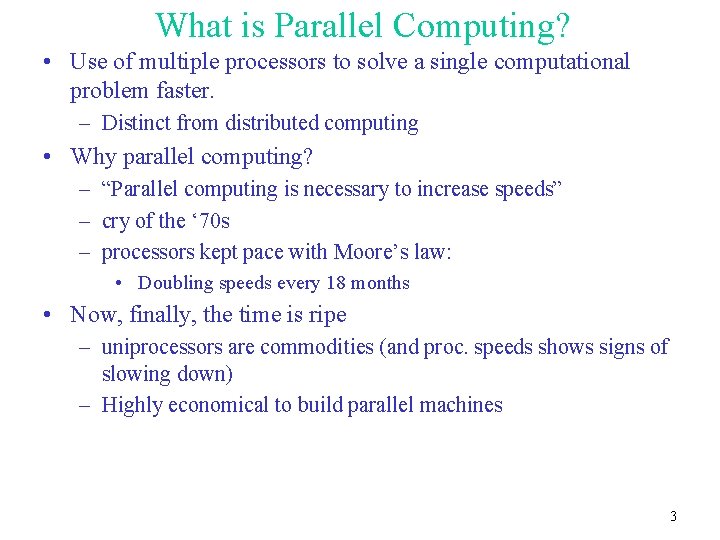 What is Parallel Computing?

• Use of multiple processors to solve a single computational problem faster.
– Distinct from distributed computing

• Why parallel computing?
– “Parallel computing is necessary to increase speeds”
– cry of the ‘70s
– processors kept pace with Moore’s law:
• Doubling speeds every 18 months

• Now, finally, the time is ripe
– uniprocessors are commodities (and proc. speeds shows signs of slowing down)
– Highly economical to build parallel machines

3